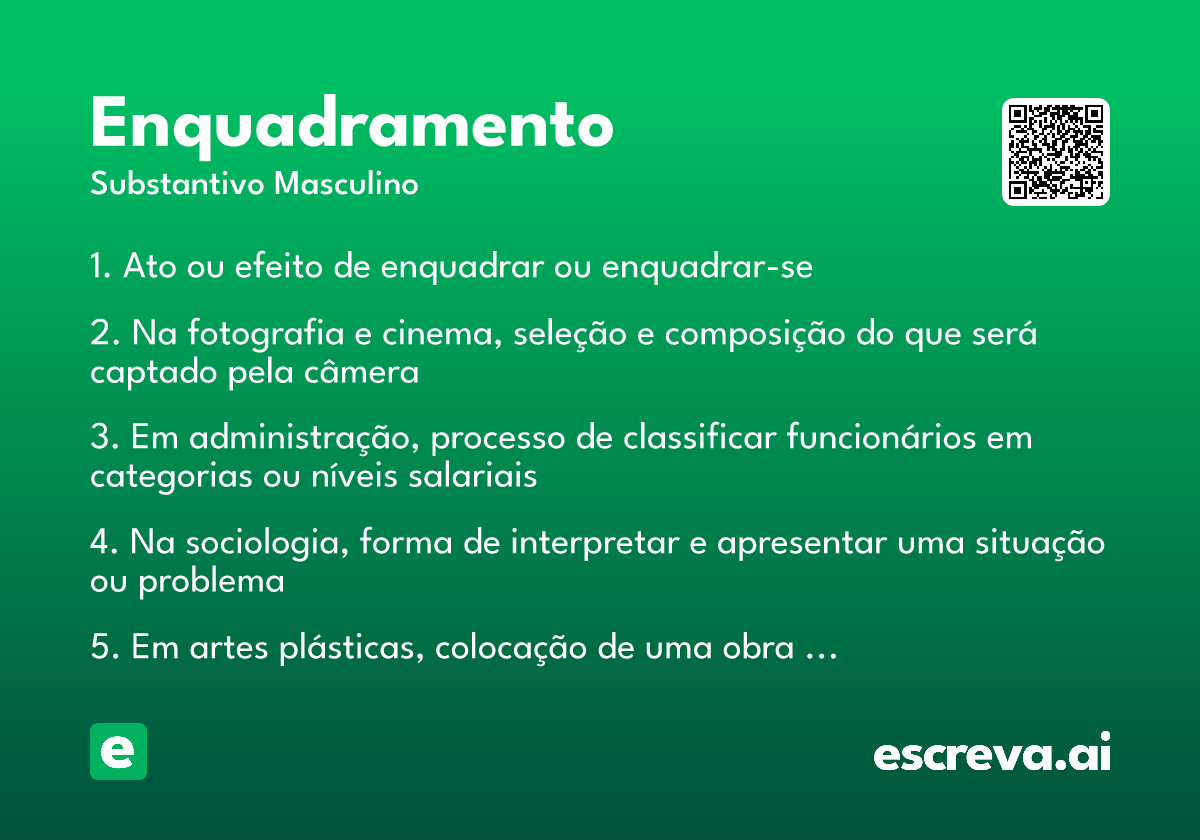 Enquadramento
Substantivo Masculino

1. Ato ou efeito de enquadrar ou enquadrar-se

2. Na fotografia e cinema, seleção e composição do que será captado pela câmera

3. Em administração, processo de classificar funcionários em categorias ou níveis salariais

4. Na sociologia, forma de interpretar e apresentar uma situação ou problema

5. Em artes plásticas, colocação de uma obra …

e

escreva.ai